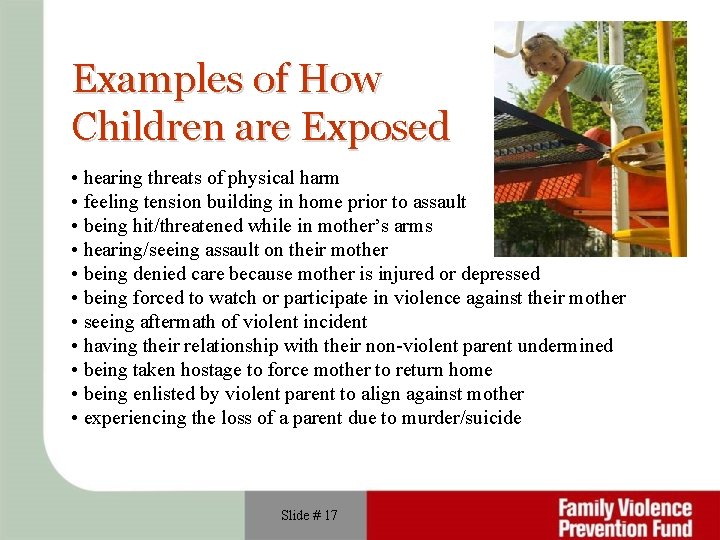 Examples of How Children are Exposed

• hearing threats of physical harm
• feeling tension building in home prior to assault
• being hit/threatened while in mother's arms
• hearing/seeing assault on their mother
• being denied care because mother is injured or depressed
• being forced to watch or participate in violence against their mother
• seeing aftermath of violent incident
• having their relationship with their non-violent parent undermined
• being taken hostage to force mother to return home
• being enlisted by violent parent to align against mother
• experiencing the loss of a parent due to murder/suicide

Slide # 17

Family Violence Prevention Fund